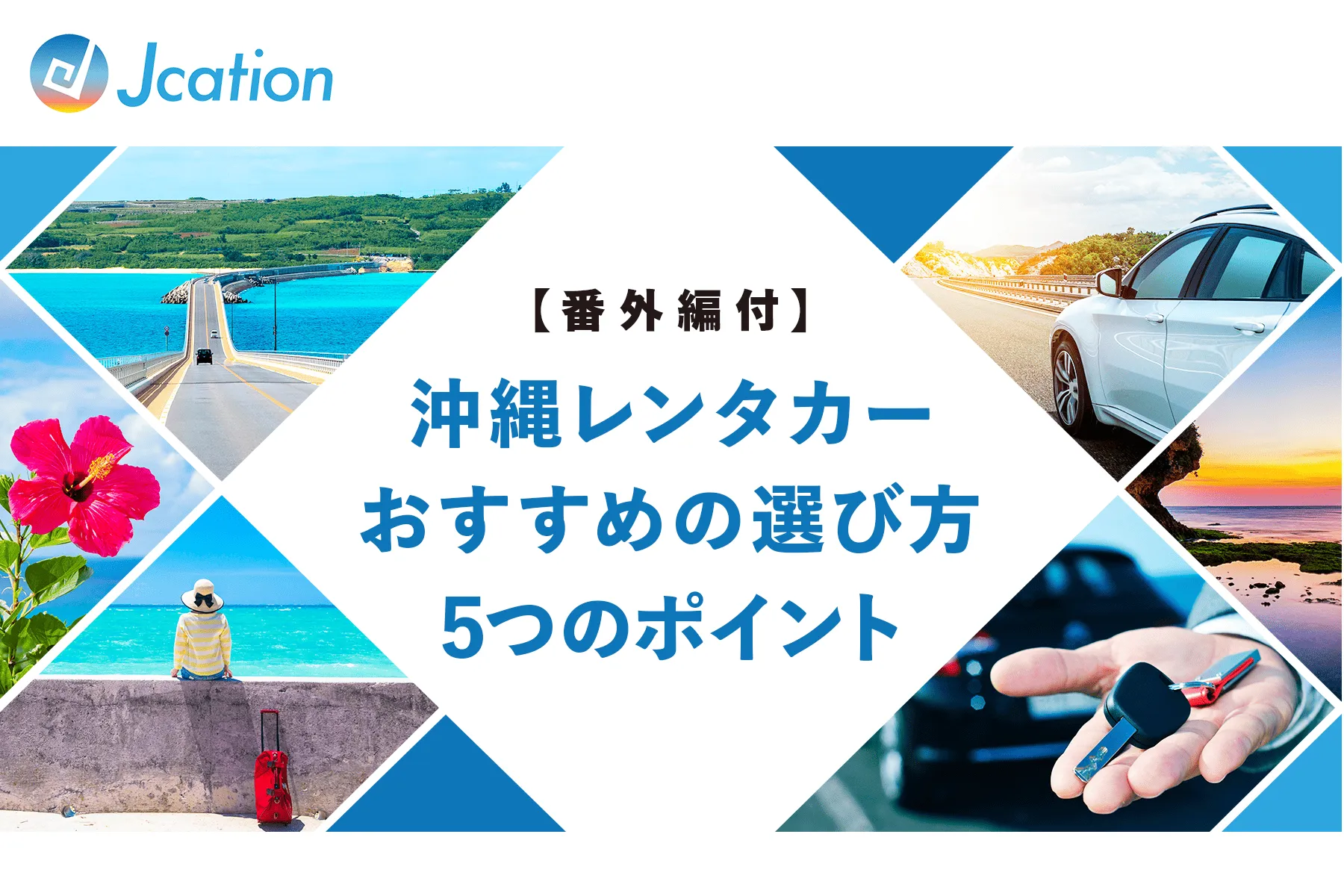 Jcation

【番外編付】

沖縄レンタカー
おすすめの選び方
5つのポイント